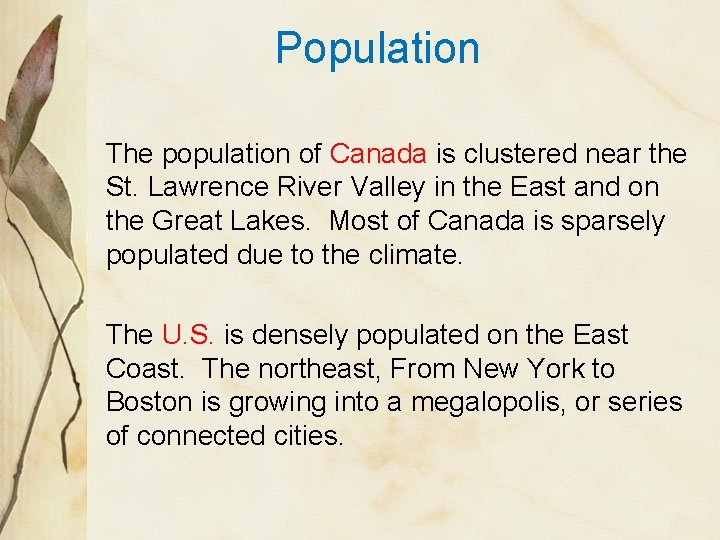 Population

The population of Canada is clustered near the St. Lawrence River Valley in the East and on the Great Lakes. Most of Canada is sparsely populated due to the climate.

The U.S. is densely populated on the East Coast. The northeast, From New York to Boston is growing into a megalopolis, or series of connected cities.